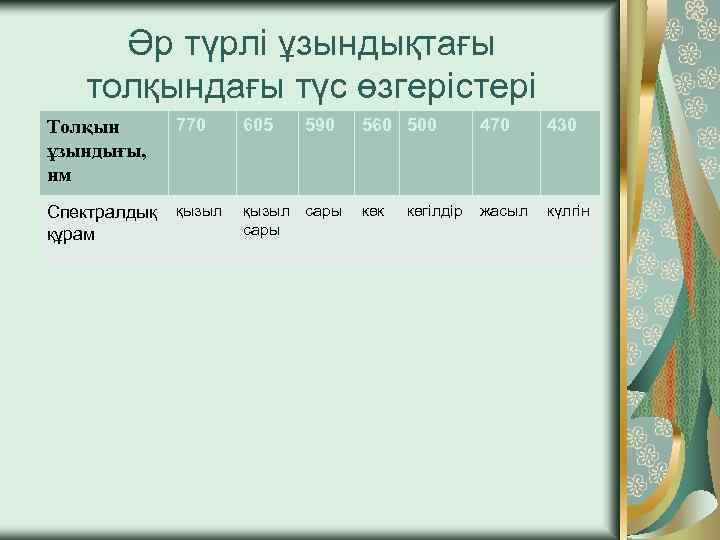 Әр түрлі ұзындықтағы толқындағы түс өзгерістері

| Толқын ұзындығы, нм | 770 | 605 | 590 | 560 | 500 | 470 | 430 |
|---|---|---|---|---|---|---|---|
| Спектралдық құрам | қызыл | қызыл сары | сары | көк | көгілдір | жасыл | күлгін |